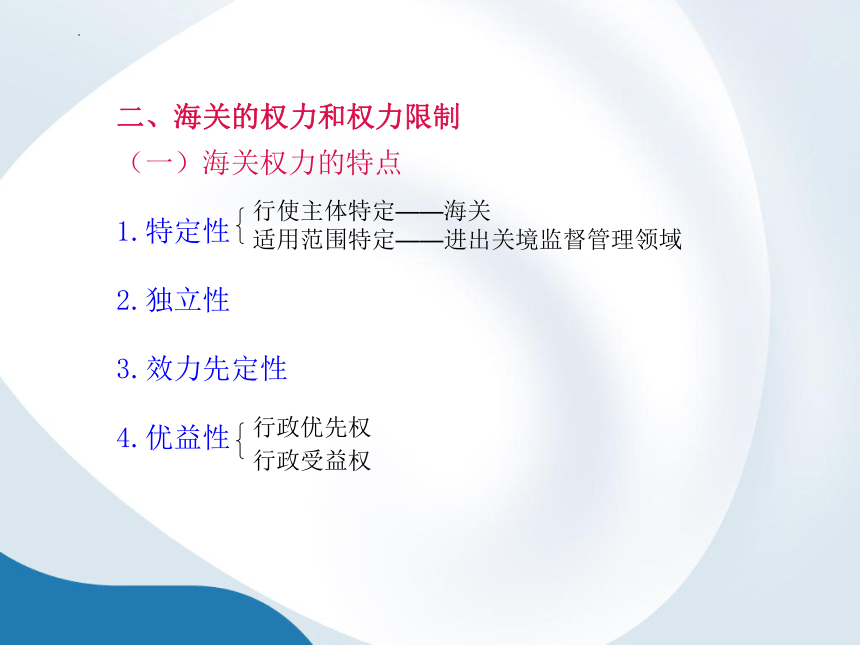 二、海关的权力和权力限制

（一）海关权力的特点

1. 特定性 行使主体特定——海关
适用范围特定——进出关境监督管理领域

2. 独立性

3. 效力先定性

4. 优益性 行政优先权
行政受益权